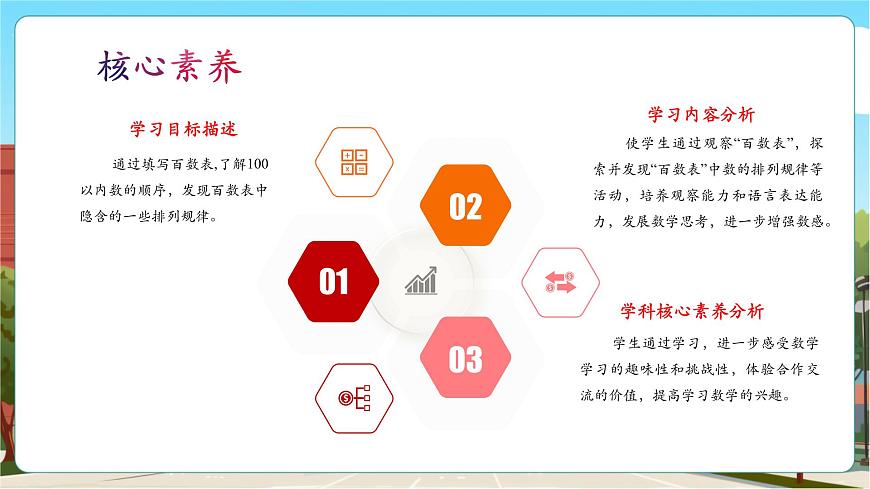 核心素养

学习目标描述

通过填写百数表,了解100以内数的顺序，发现百数表中隐含的一些排列规律。

01

02

03

学习内容分析

使学生通过观察“百数表”，探索并发现“百数表”中数的排列规律等活动，培养观察能力和语言表达能力，发展数学思考，进一步增强数感。

学科核心素养分析

学生通过学习，进一步感受数学学习的趣味性和挑战性，体验合作交流的价值，提高学习数学的兴趣。